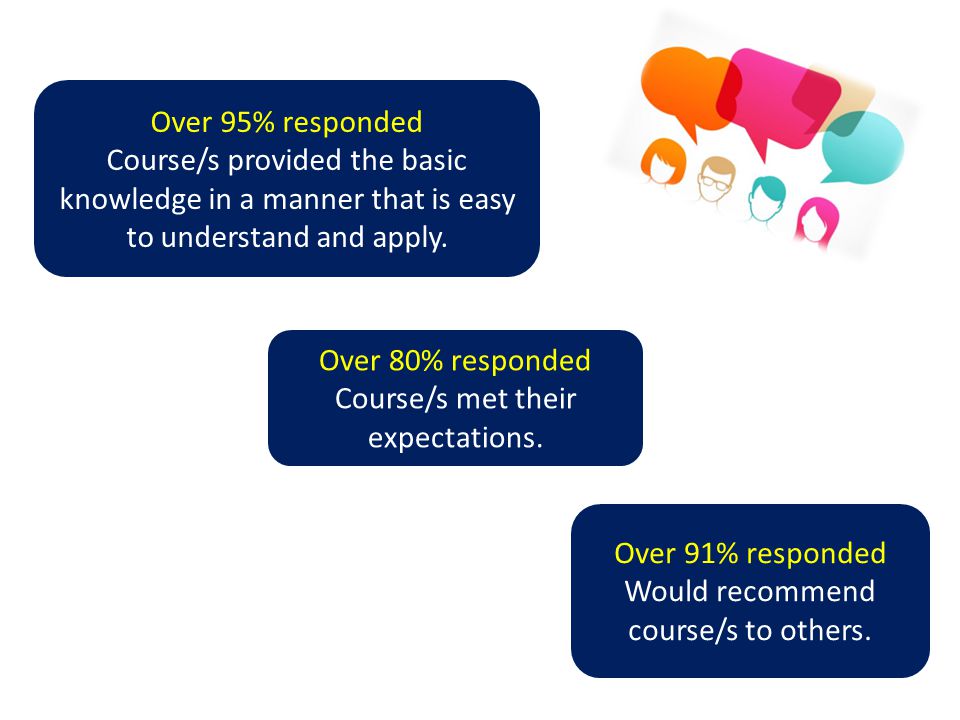 Over 95% responded
Course/s provided the basic knowledge in a manner that is easy to understand and apply.

Over 80% responded
Course/s met their expectations.

Over 91% responded
Would recommend course/s to others.